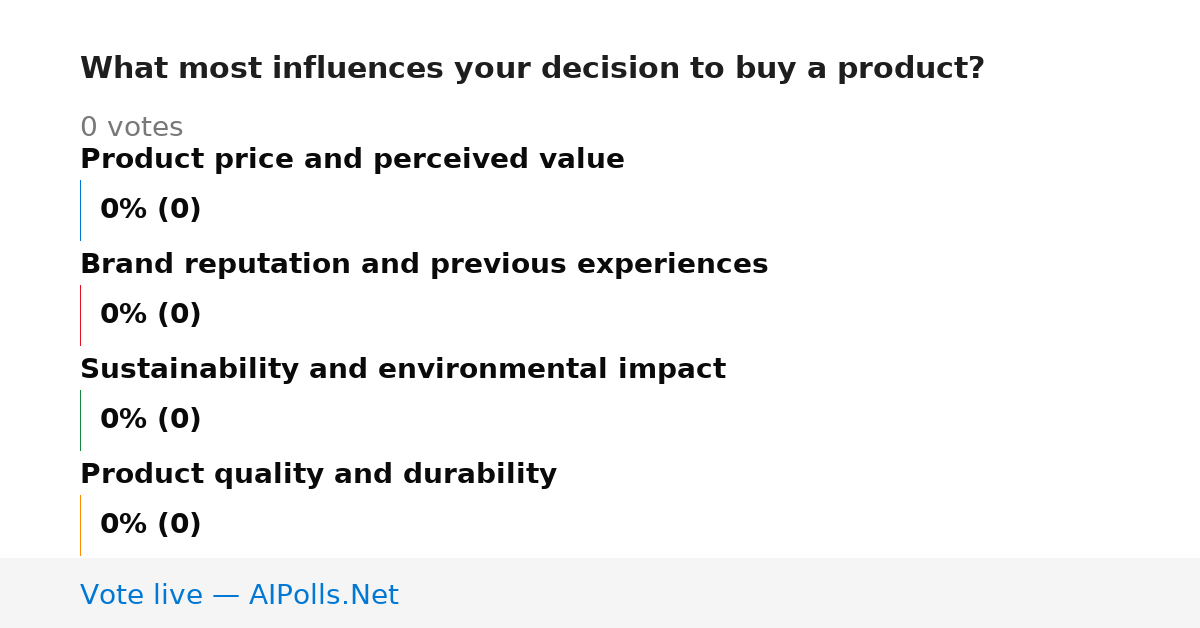 What most influences your decision to buy a product?

0 votes

Product price and perceived value

0% (0)

Brand reputation and previous experiences

0% (0)

Sustainability and environmental impact

0% (0)

Product quality and durability

0% (0)

Vote live — AIPolls.Net